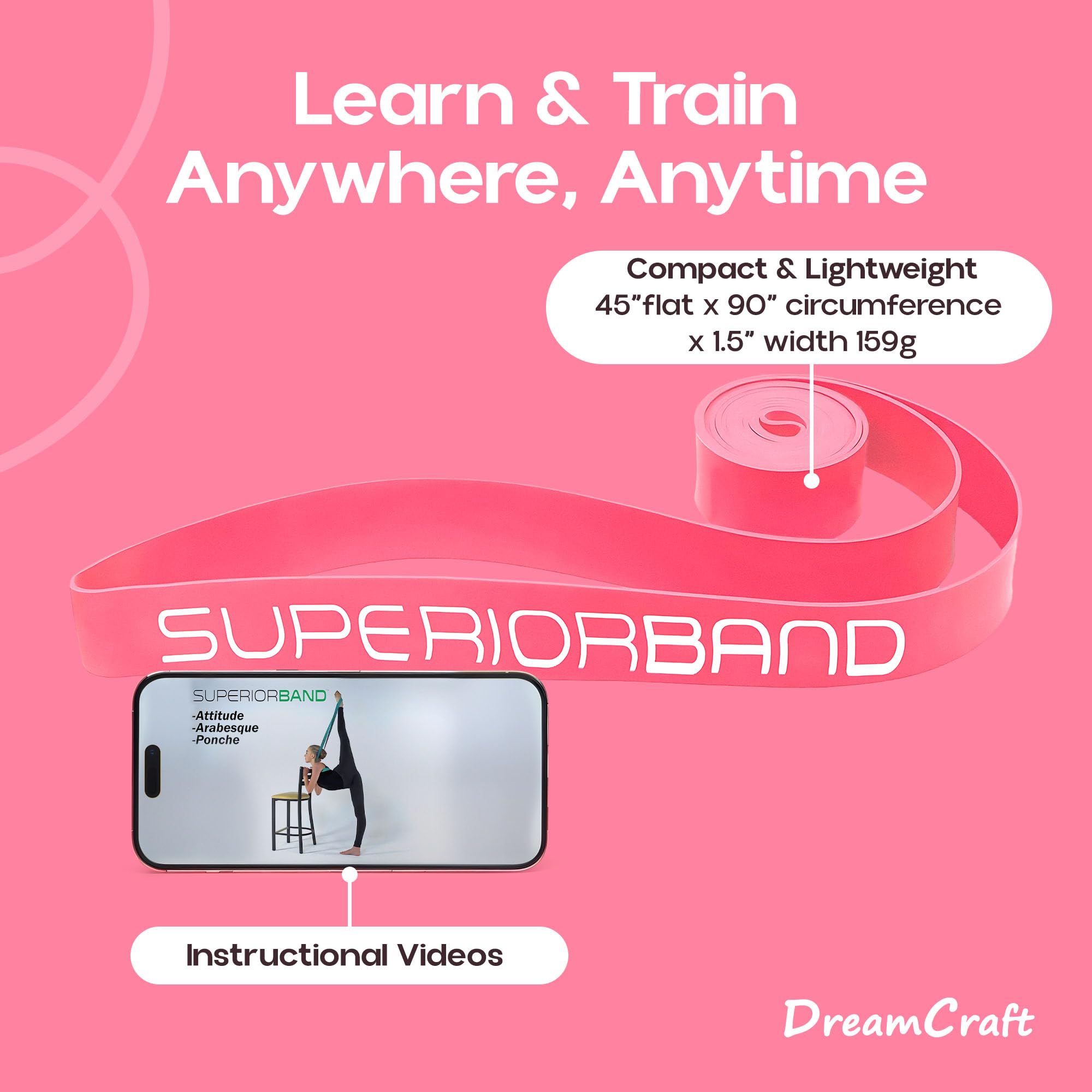 Learn & Train Anywhere, Anytime

Compact & Lightweight
45"flat x 90" circumference x 1.5" width 159g

SUPERIORBAND

SUPERIORBAND™
-Attitude
-Arabesque
-Ponche

Instructional Videos

DreamCraft